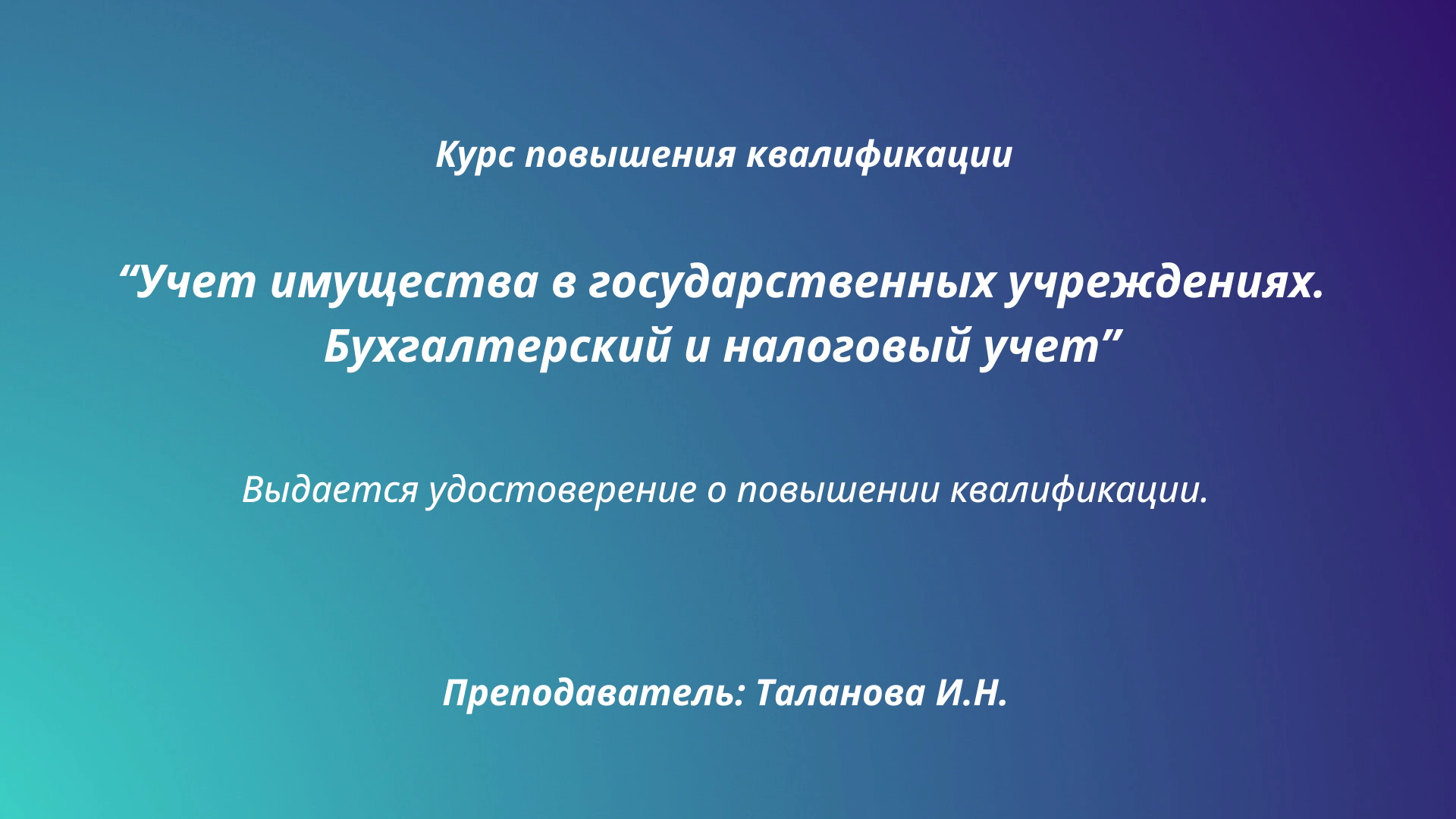 Курс повышения квалификации

“Учет имущества в государственных учреждениях. Бухгалтерский и налоговый учет”

Выдается удостоверение о повышении квалификации.

Преподаватель: Таланова И.Н.